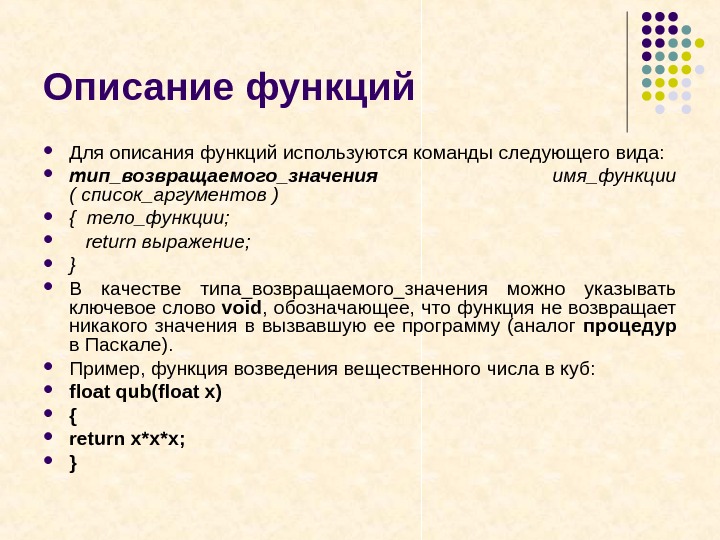 Описание функций

- Для описания функций используются команды следующего вида:
- тип_возвращаемого_значения имя_функции ( список_аргументов )
- { тело_функции;
- return выражение;
- }
- В качестве типа_возвращаемого_значения можно указывать ключевое слово void, обозначающее, что функция не возвращает никакого значения в вызвавшую ее программу (аналог процедур в Паскале).
- Пример, функция возведения вещественного числа в куб:
- float qub(float x)
- {
- return x*x*x;
- }